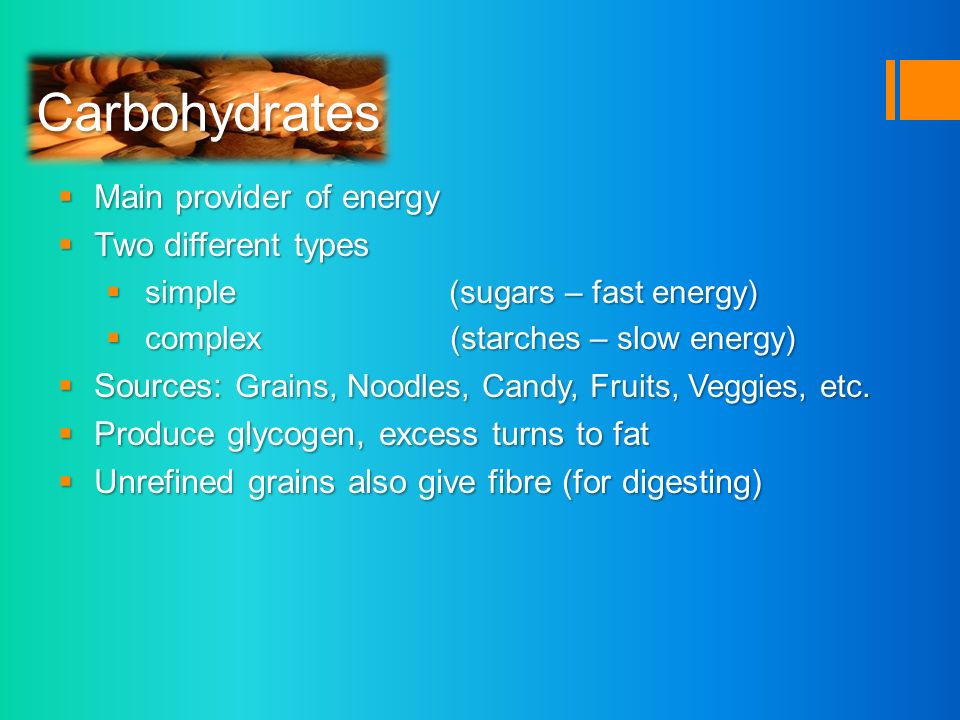 Carbohydrates

- Main provider of energy
- Two different types
  - simple (sugars – fast energy)
  - complex (starches – slow energy)
- Sources: Grains, Noodles, Candy, Fruits, Veggies, etc.
- Produce glycogen, excess turns to fat
- Unrefined grains also give fibre (for digesting)